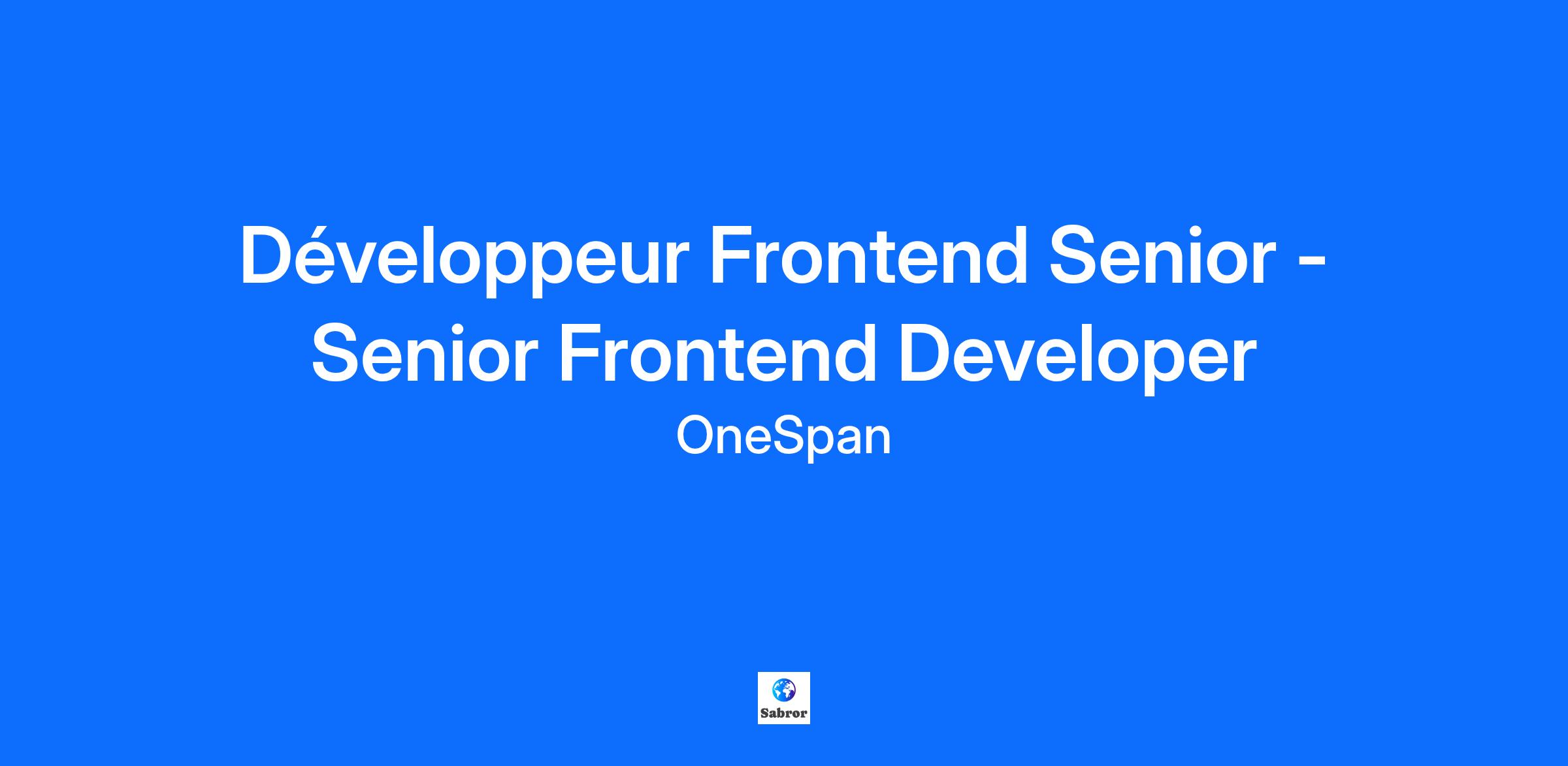 Développeur Frontend Senior - Senior Frontend Developer

OneSpan

Sabror